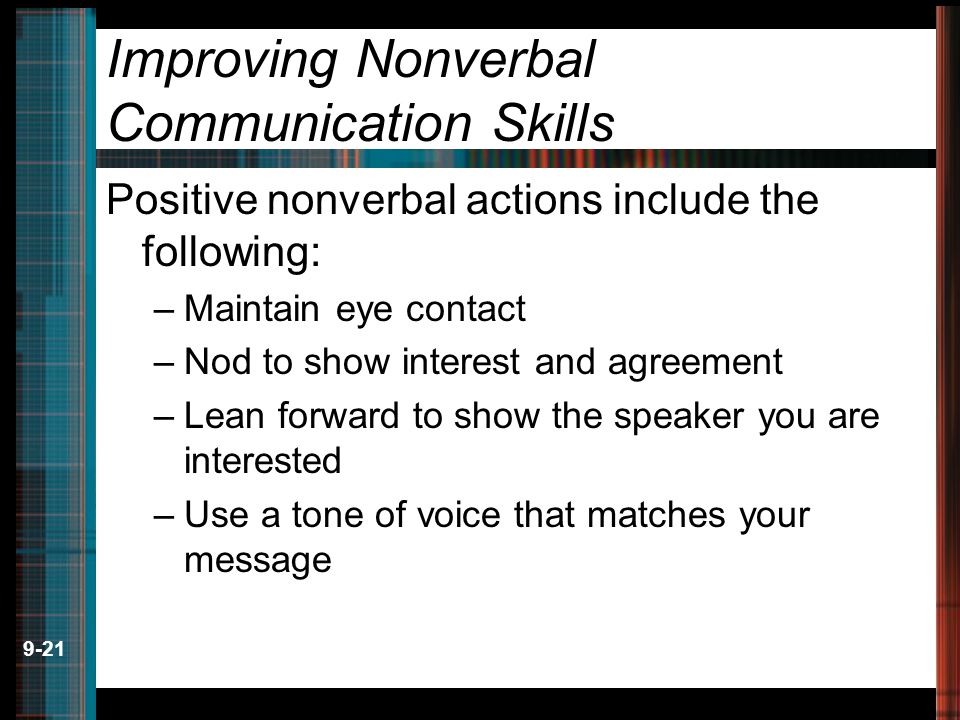 Improving Nonverbal Communication Skills

Positive nonverbal actions include the following:

– Maintain eye contact

– Nod to show interest and agreement

– Lean forward to show the speaker you are interested

– Use a tone of voice that matches your message

9-21